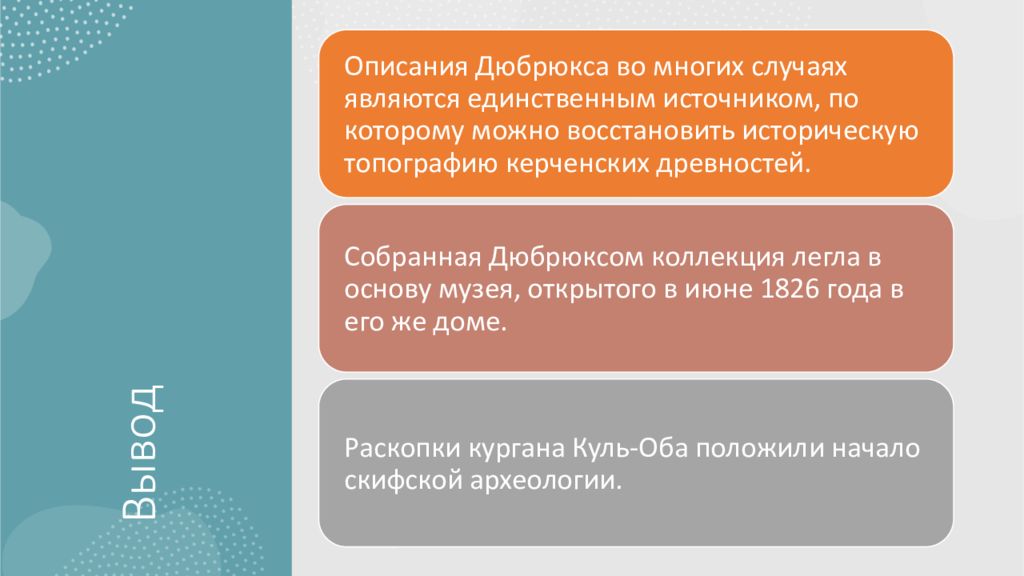 Вывод

Описания Дюбрюкса во многих случаях являются единственным источником, по которому можно восстановить историческую топографию керченских древностей.

Собранная Дюбрюксом коллекция легла в основу музея, открытого в июне 1826 года в его же доме.

Раскопки кургана Куль-Оба положили начало скифской археологии.